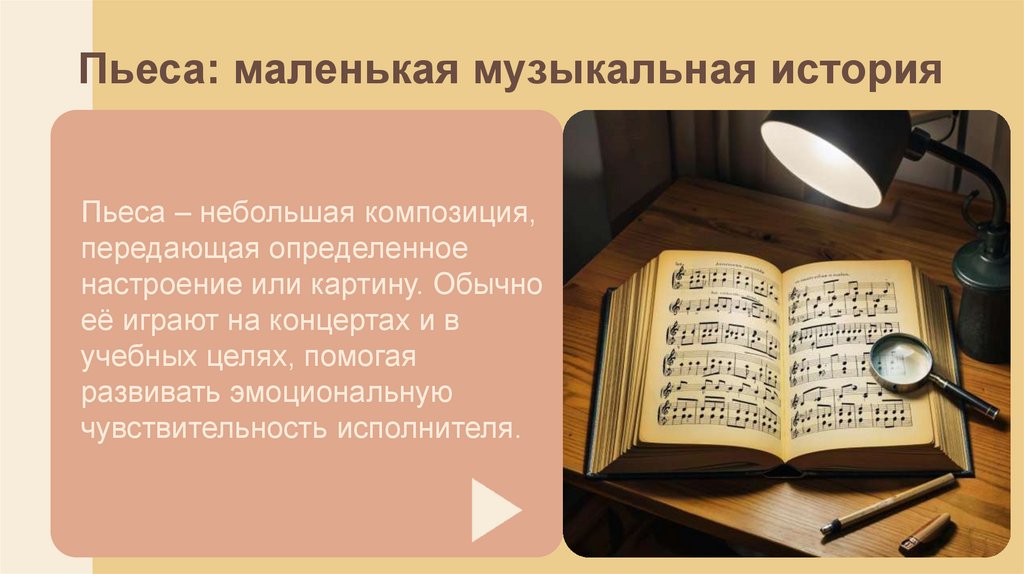 Пьеса: маленькая музыкальная история

Пьеса – небольшая композиция, передающая определенное настроение или картину. Обычно её играют на концертах и в учебных целях, помогая развивать эмоциональную чувствительность исполнителя.